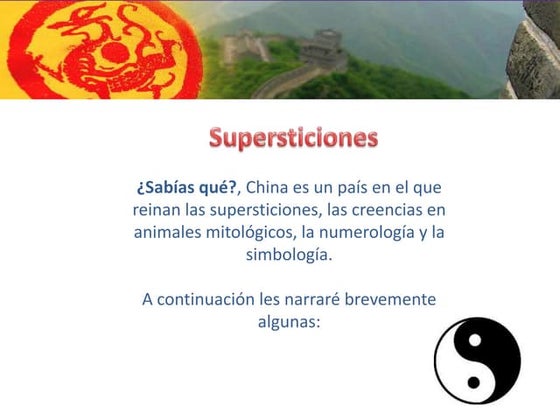 Supersticiones

¿Sabías qué?, China es un país en el que reinan las supersticiones, las creencias en animales mitológicos, la numerología y la simbología.

A continuación les narraré brevemente algunas: